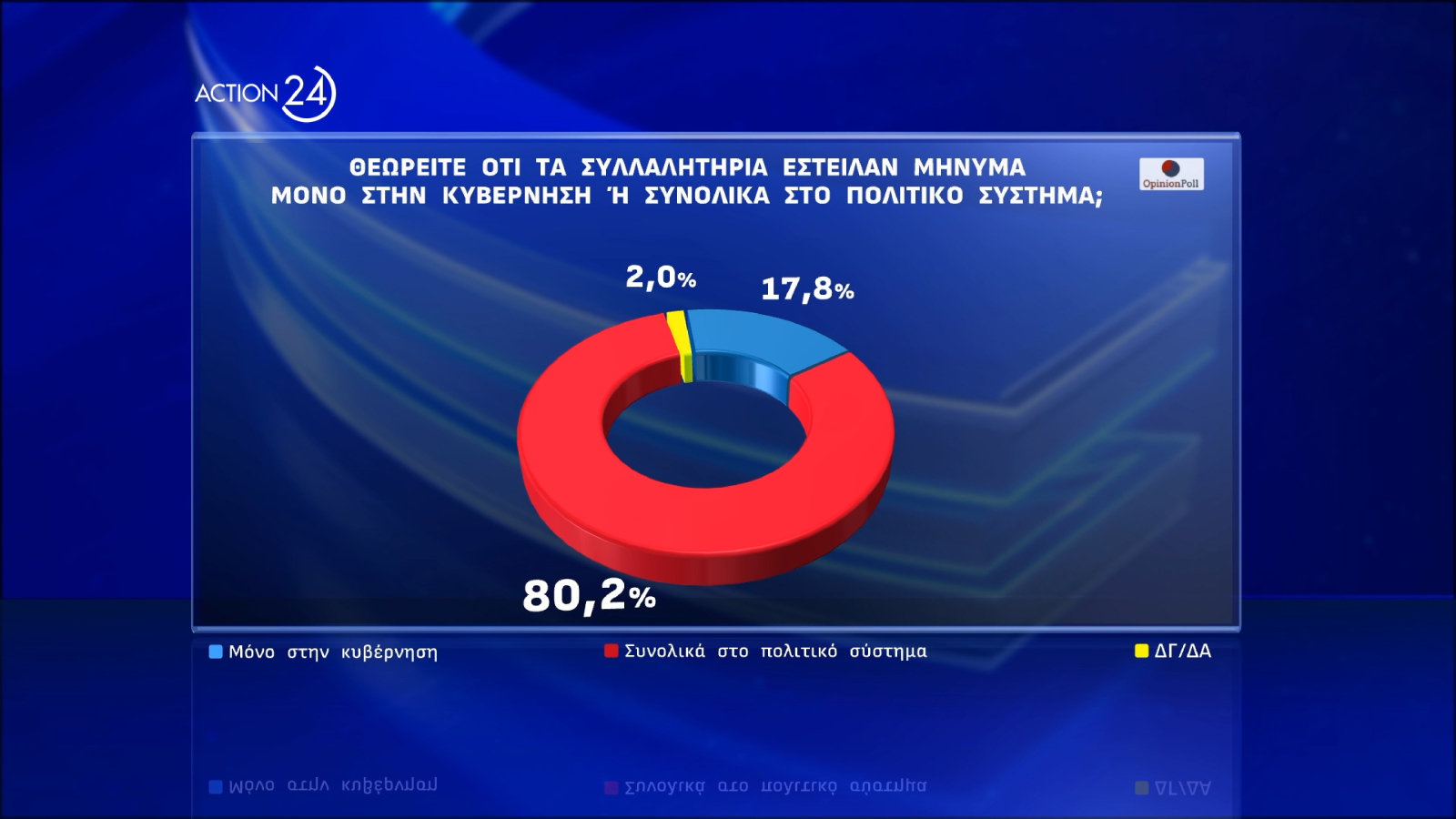 ACTION 24

ΘΕΩΡΕΙΤΕ ΟΤΙ ΤΑ ΣΥΛΛΑΛΗΤΗΡΙΑ ΕΣΤΕΙΛΑΝ ΜΗΝΥΜΑ ΜΟΝΟ ΣΤΗΝ ΚΥΒΕΡΝΗΣΗ Ή ΣΥΝΟΛΙΚΑ ΣΤΟ ΠΟΛΙΤΙΚΟ ΣΥΣΤΗΜΑ;

OpinionPoll

2,0%
17,8%
80,2%

Μόνο στην κυβέρνηση
Συνολικά στο πολιτικό σύστημα
ΔΓ/ΔΑ